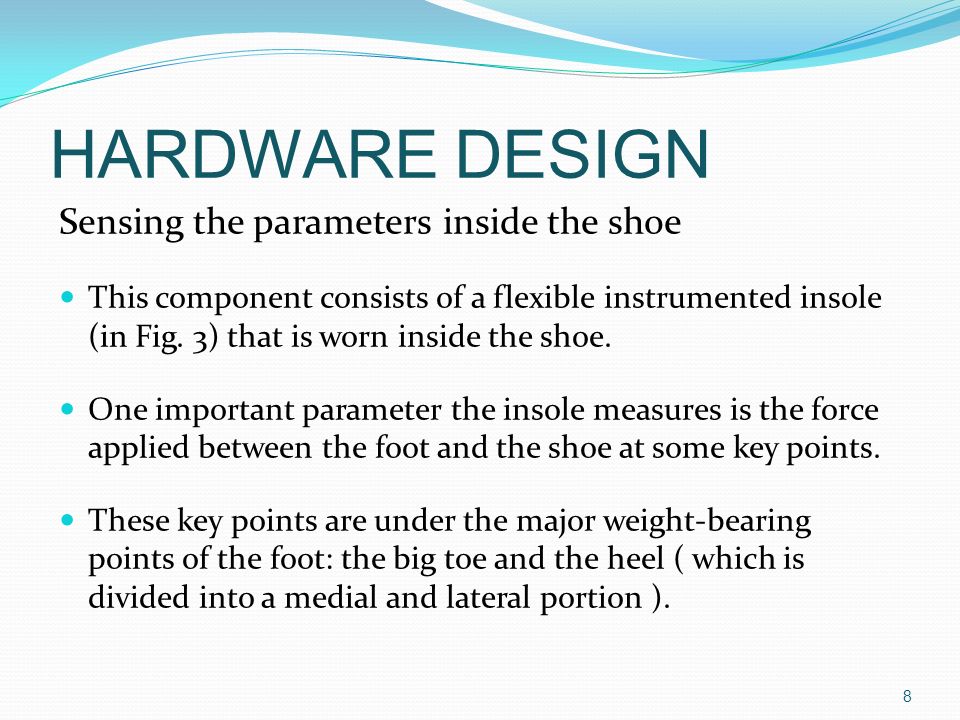 HARDWARE DESIGN

Sensing the parameters inside the shoe

- This component consists of a flexible instrumented insole (in Fig. 3) that is worn inside the shoe.

- One important parameter the insole measures is the force applied between the foot and the shoe at some key points.

- These key points are under the major weight-bearing points of the foot: the big toe and the heel ( which is divided into a medial and lateral portion ).

8